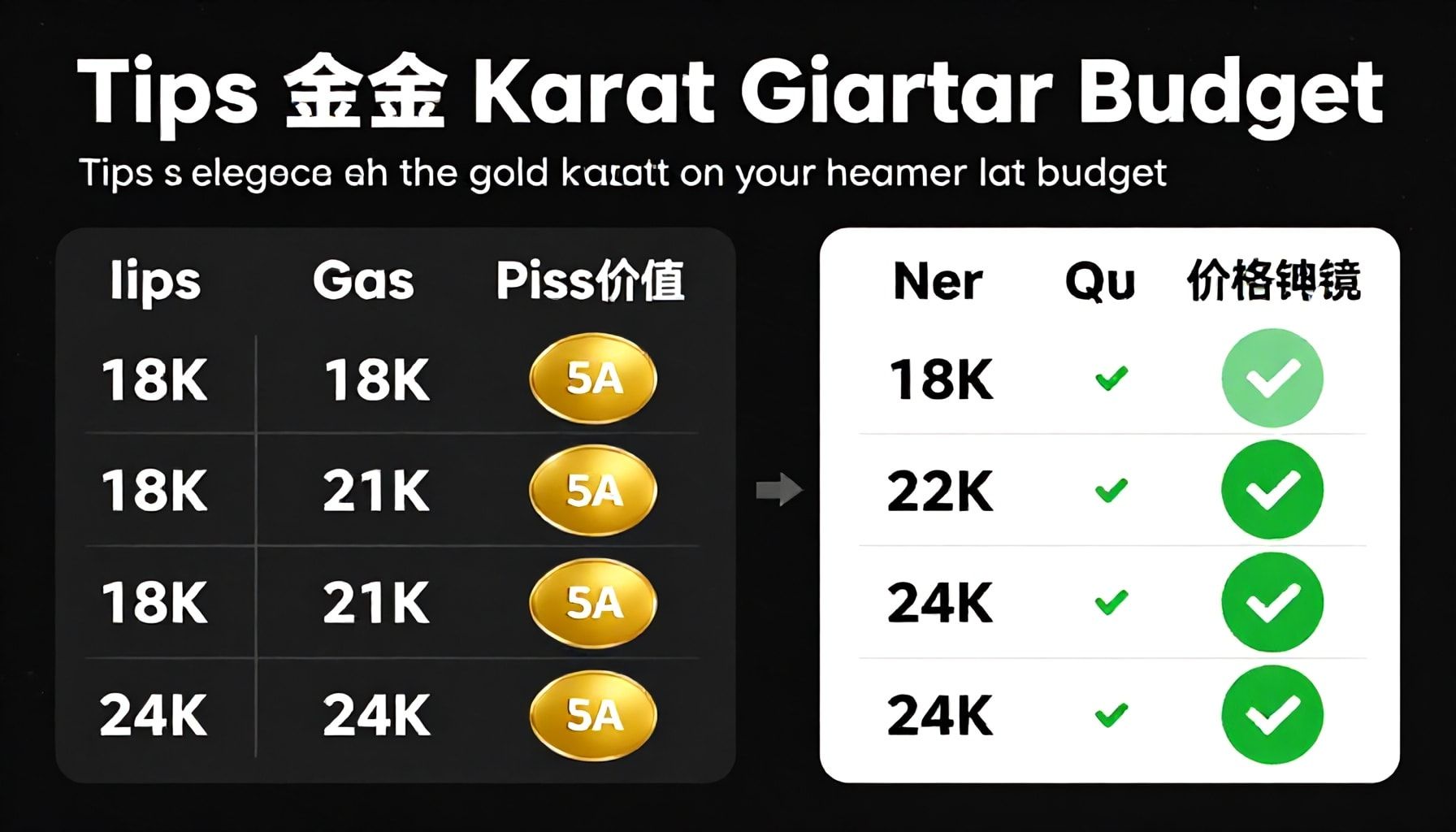 Tips 金金 Karat Giartar Budget

Tips s elegece eh the gold karatt on your heamer lat budget

| lips | Gas | Piss价值 |
|---|---|---|
| 18K | 18K | 5A |
| 18K | 21K | 5A |
| 18K | 21K | 5A |
| 24K | 24K | 5A |

| Ner | Qu | 价格钟镜 |
|---|---|---|
| 18K | ✓ | ✓ |
| 22K | ✓ | ✓ |
| 24K | ✓ | ✓ |
| 24K | ✓ | ✓ |